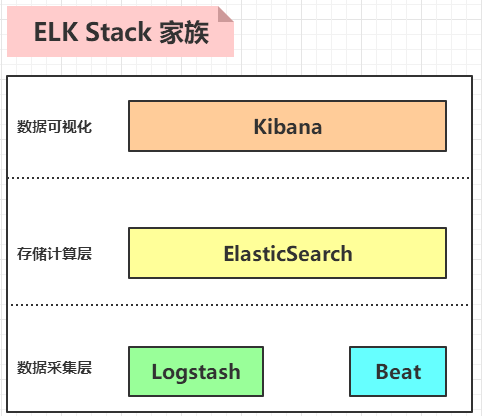 ELK Stack 家族

数据可视化

Kibana

存储计算层

ElasticSearch

数据采集层

Logstash

Beat